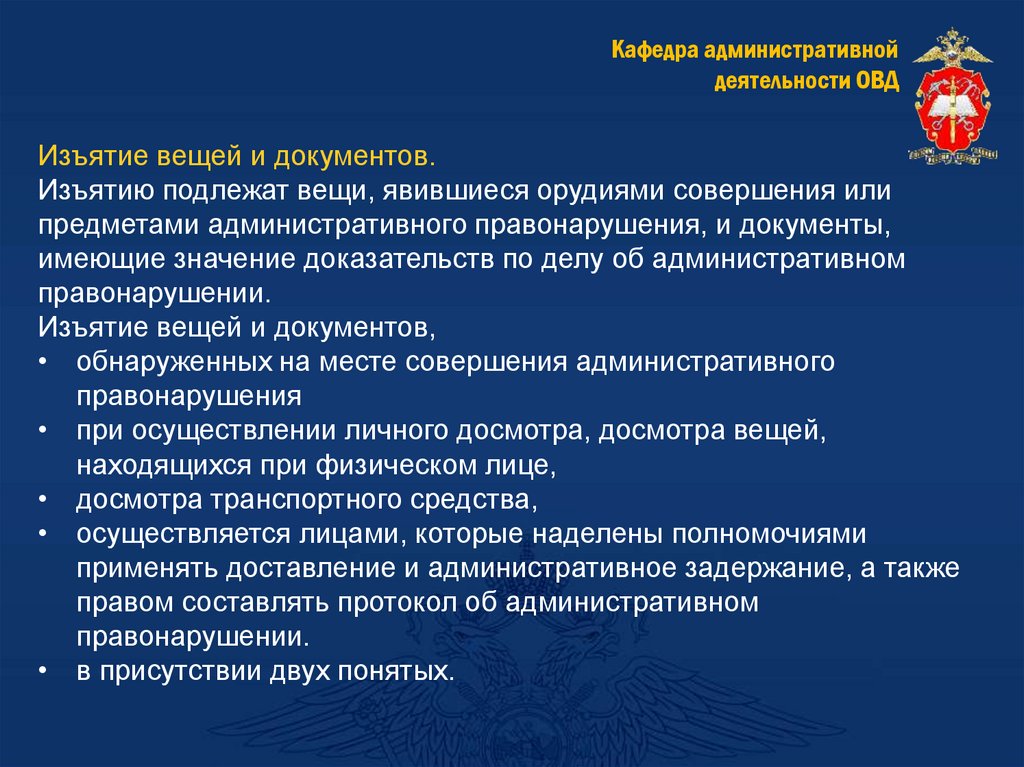 Кафедра административной деятельности ОВД

Изъятие вещей и документов.
Изъятию подлежат вещи, явившиеся орудиями совершения или предметами административного правонарушения, и документы, имеющие значение доказательств по делу об административном правонарушении.
Изъятие вещей и документов,
• обнаруженных на месте совершения административного правонарушения
• при осуществлении личного досмотра, досмотра вещей, находящихся при физическом лице,
• досмотра транспортного средства,
• осуществляется лицами, которые наделены полномочиями применять доставление и административное задержание, а также правом составлять протокол об административном правонарушении.
• в присутствии двух понятых.